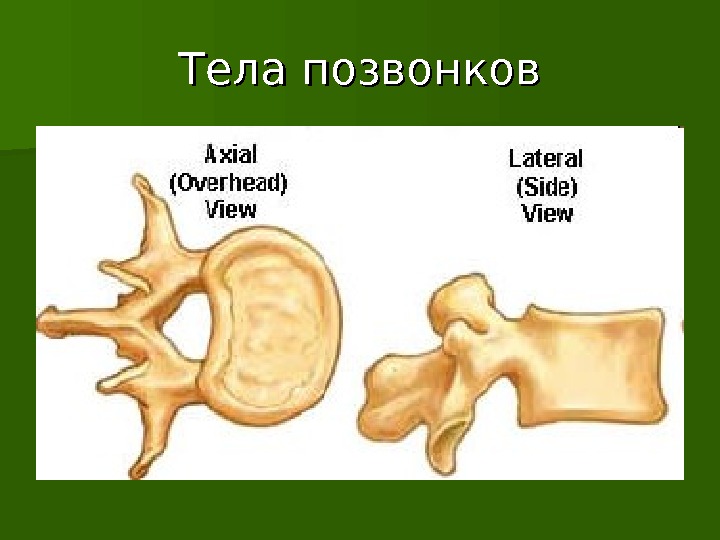 Тела позвонков

Axial (Overhead) View

Lateral (Side) View